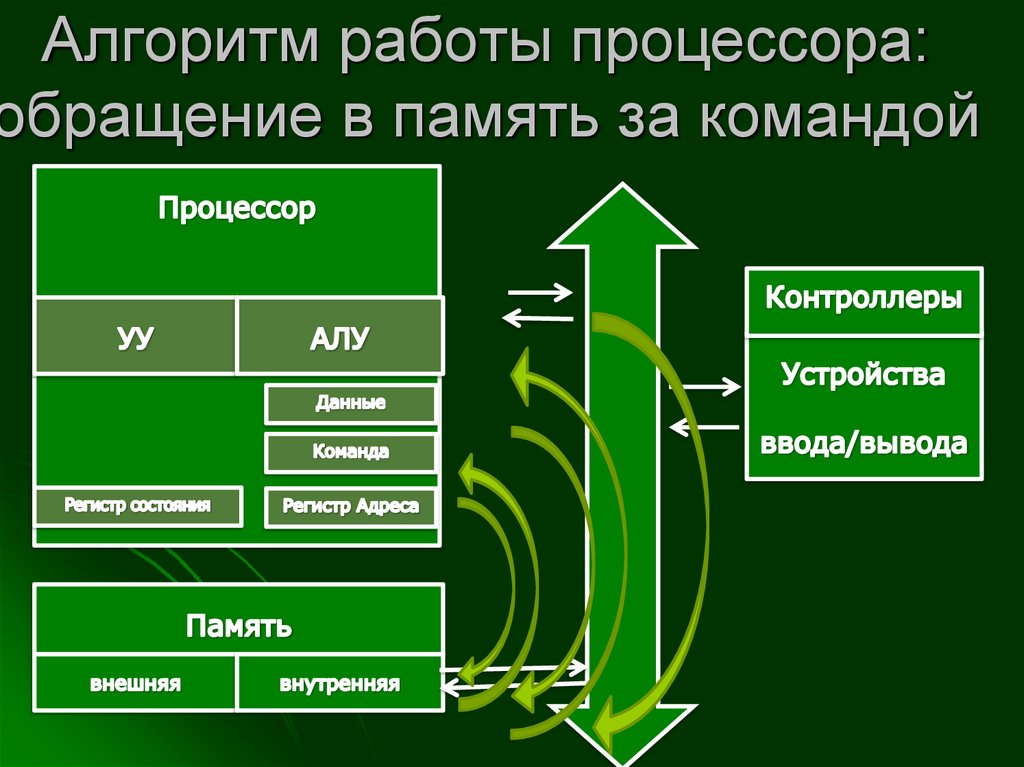 Алгоритм работы процессора: обращение в память за командой

Процессор

УУ

АЛУ

Данные

Команда

Регистр состояния

Регистр Адреса

Память

внешняя

внутренняя

Контроллеры

Устройства ввода/вывода